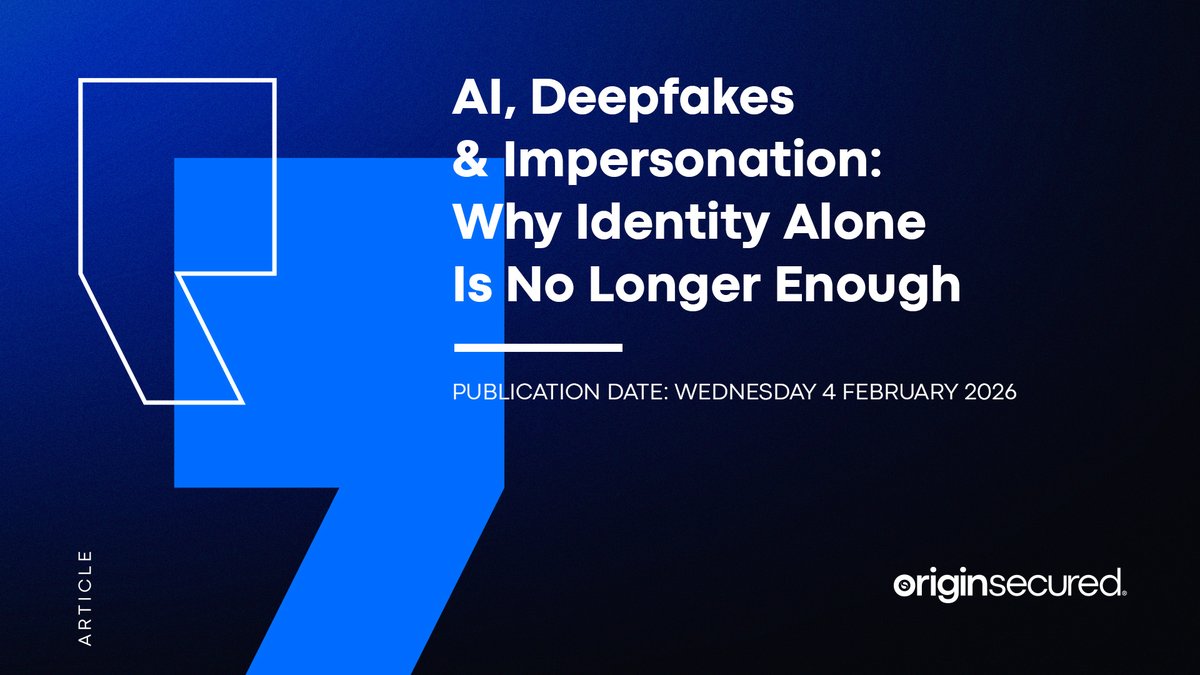 AI, Deepfakes & Impersonation: Why Identity Alone Is No Longer Enough

PUBLICATION DATE: WEDNESDAY 4 FEBRUARY 2026

ARTICLE

originsecured